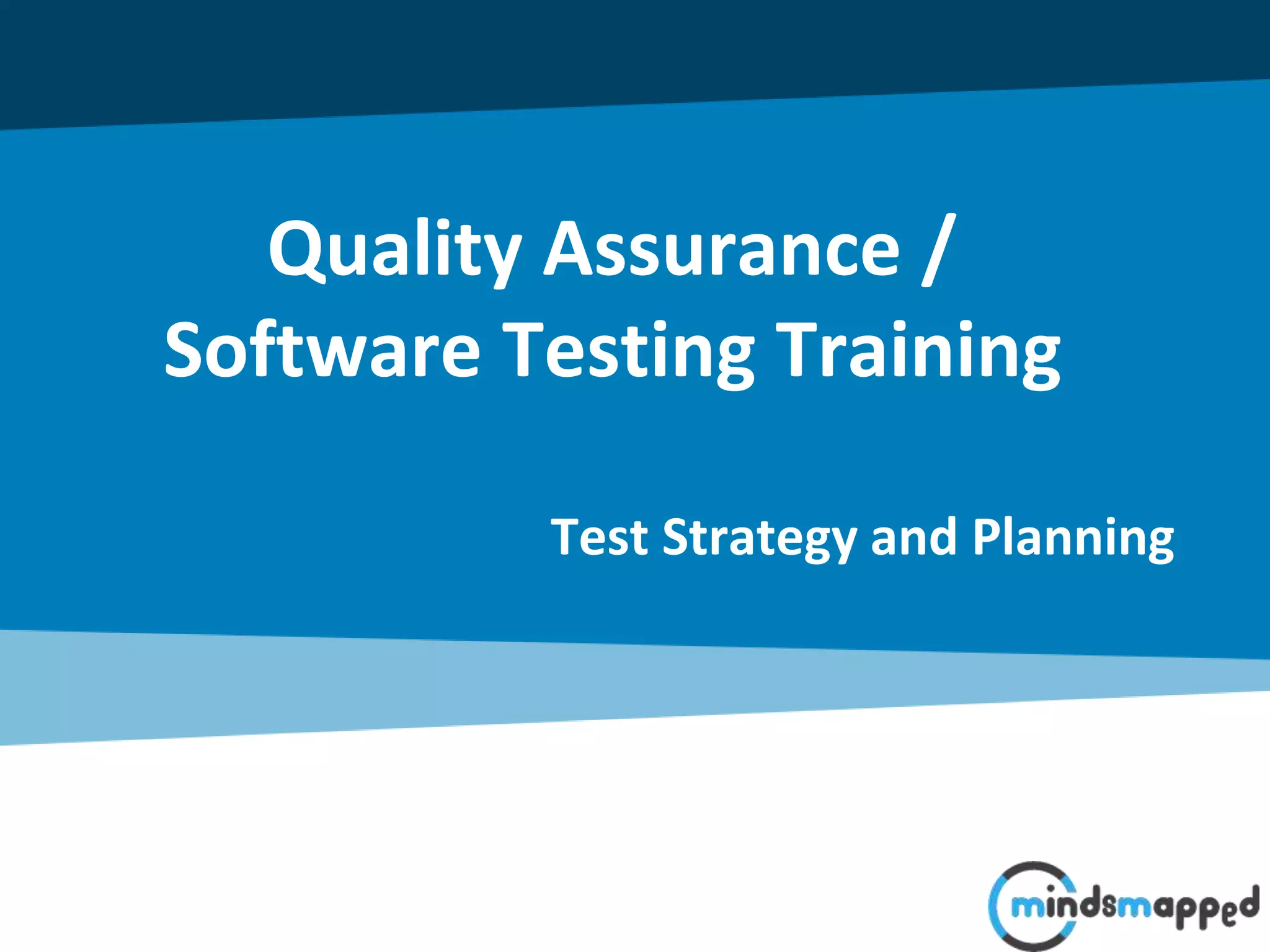 Quality Assurance / Software Testing Training

Test Strategy and Planning

mindsmapped